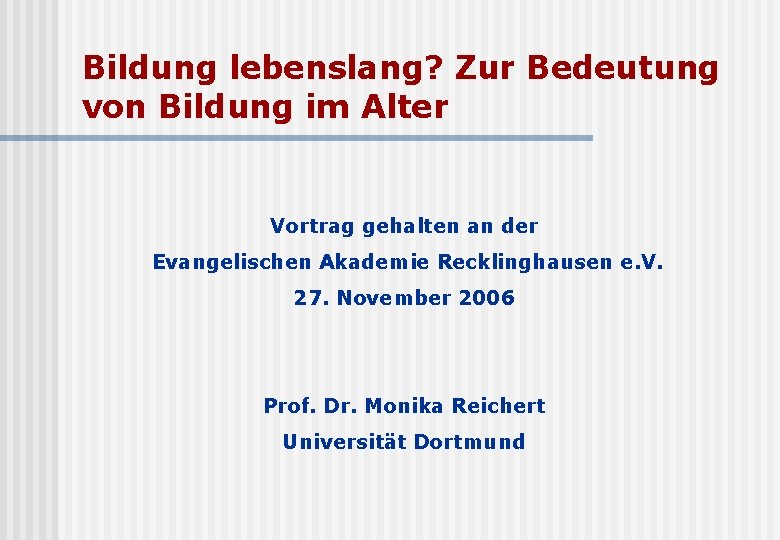 Bildung lebenslang? Zur Bedeutung von Bildung im Alter

Vortrag gehalten an der

Evangelischen Akademie Recklinghausen e.V.

27. November 2006

Prof. Dr. Monika Reichert

Universität Dortmund